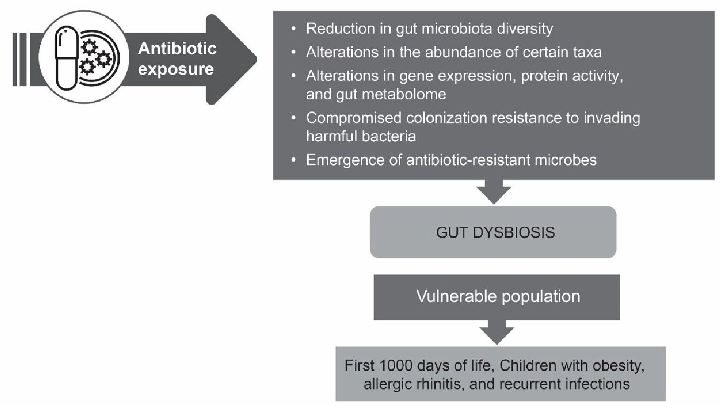 Antibiotic exposure

• Reduction in gut microbiota diversity
• Alterations in the abundance of certain taxa
• Alterations in gene expression, protein activity, and gut metabolome
• Compromised colonization resistance to invading harmful bacteria
• Emergence of antibiotic-resistant microbes

GUT DYSBIOSIS

Vulnerable population

First 1000 days of life, Children with obesity, allergic rhinitis, and recurrent infections